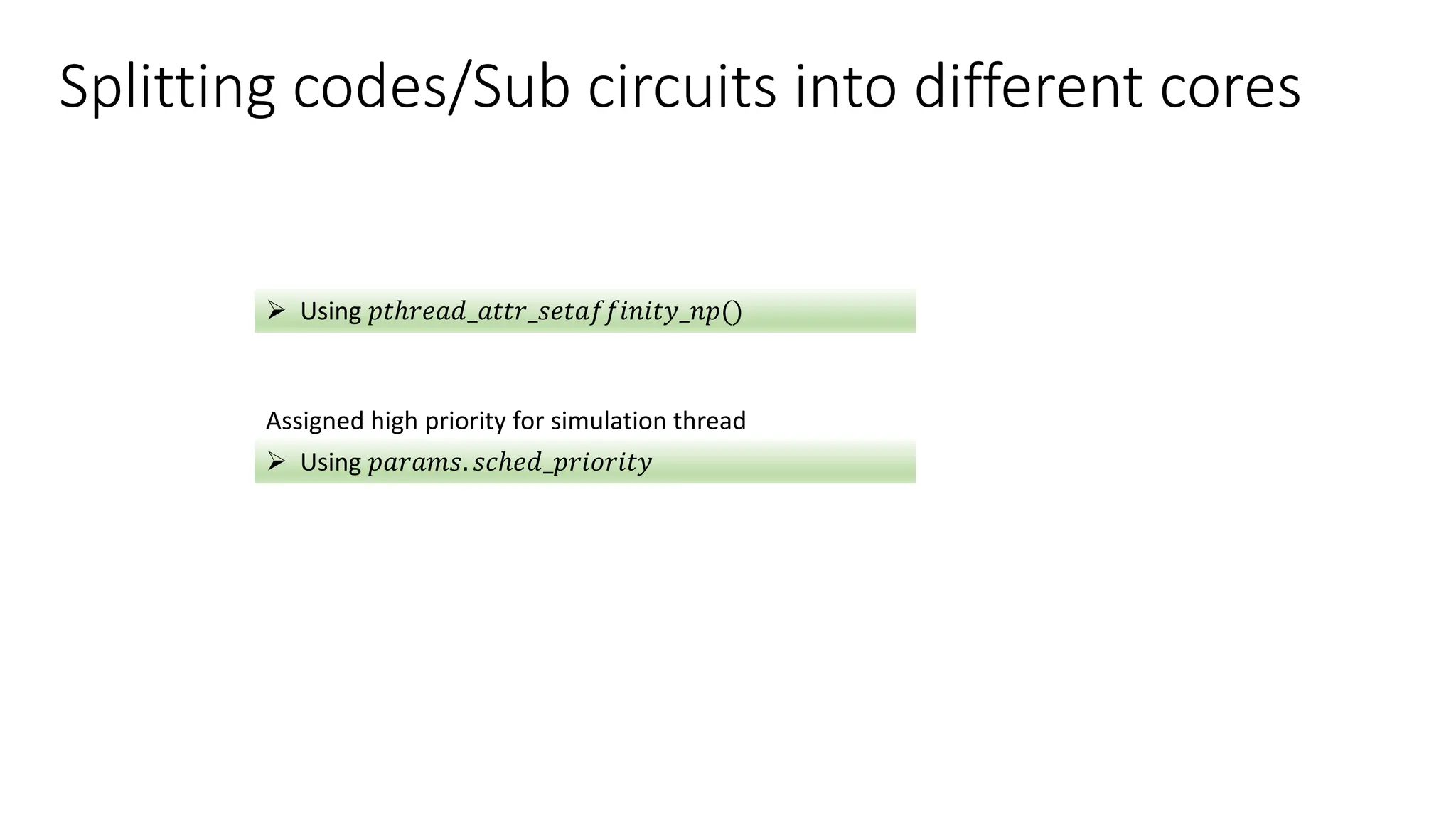 Splitting codes/Sub circuits into different cores

➢ Using $pthread\_attr\_setaffinity\_np()$

Assigned high priority for simulation thread

➢ Using $params.sched\_priority$